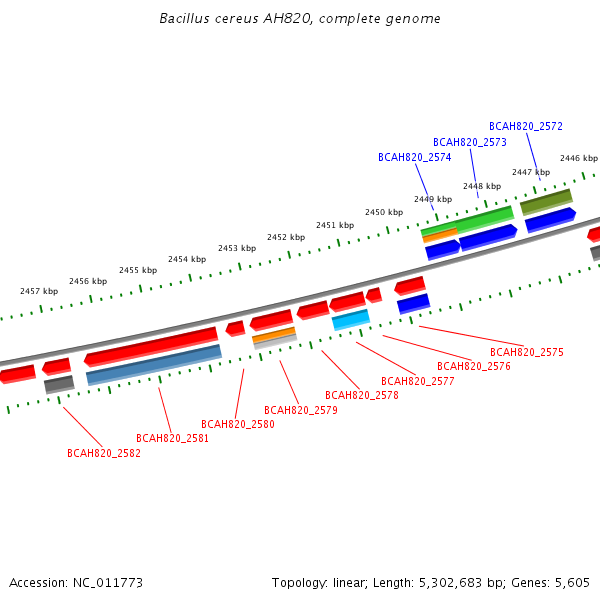 Bacillus cereus AH820, complete genome

BCAH820_2572
BCAH820_2573
BCAH820_2574

2446 kbp
2447 kbp
2448 kbp
2449 kbp
2450 kbp
2451 kbp
2452 kbp
2453 kbp
2454 kbp
2455 kbp
2456 kbp
2457 kbp

BCAH820_2575
BCAH820_2576
BCAH820_2577
BCAH820_2578
BCAH820_2579
BCAH820_2580
BCAH820_2581
BCAH820_2582

Accession: NC_011773

Topology: linear; Length: 5,302,683 bp; Genes: 5,605